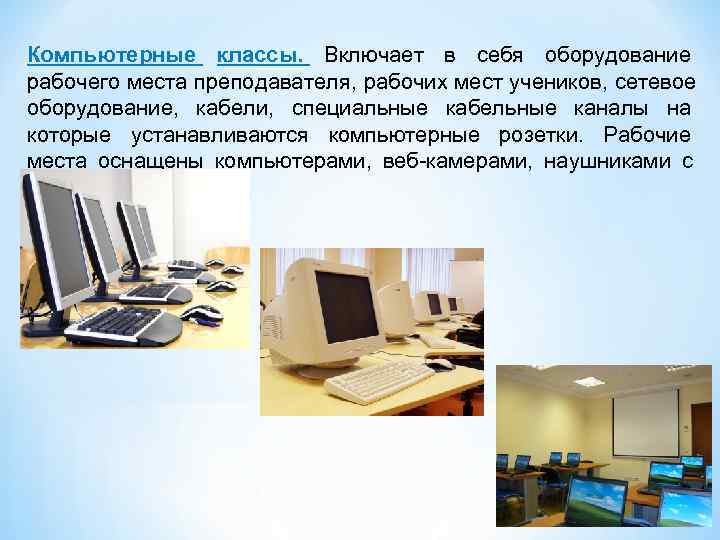 Компьютерные классы. Включает в себя оборудование рабочего места преподавателя, рабочих мест учеников, сетевое оборудование, кабели, специальные кабельные каналы на которые устанавливаются компьютерные розетки. Рабочие места оснащены компьютерами, веб-камерами, наушниками с